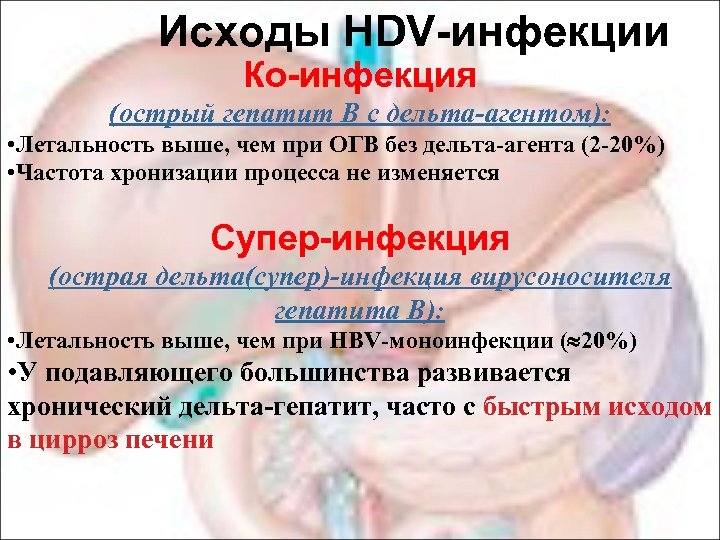 Исходы HDV-инфекции

Ко-инфекция

(острый гепатит В с дельта-агентом):

•Летальность выше, чем при ОГВ без дельта-агента (2-20%)

•Частота хронизации процесса не изменяется

Супер-инфекция

(острая дельта(супер)-инфекция вирусоносителя гепатита В):

•Летальность выше, чем при HBV-моноинфекции ($\approx$20%)

•У подавляющего большинства развивается хронический дельта-гепатит, часто с быстрым исходом в цирроз печени